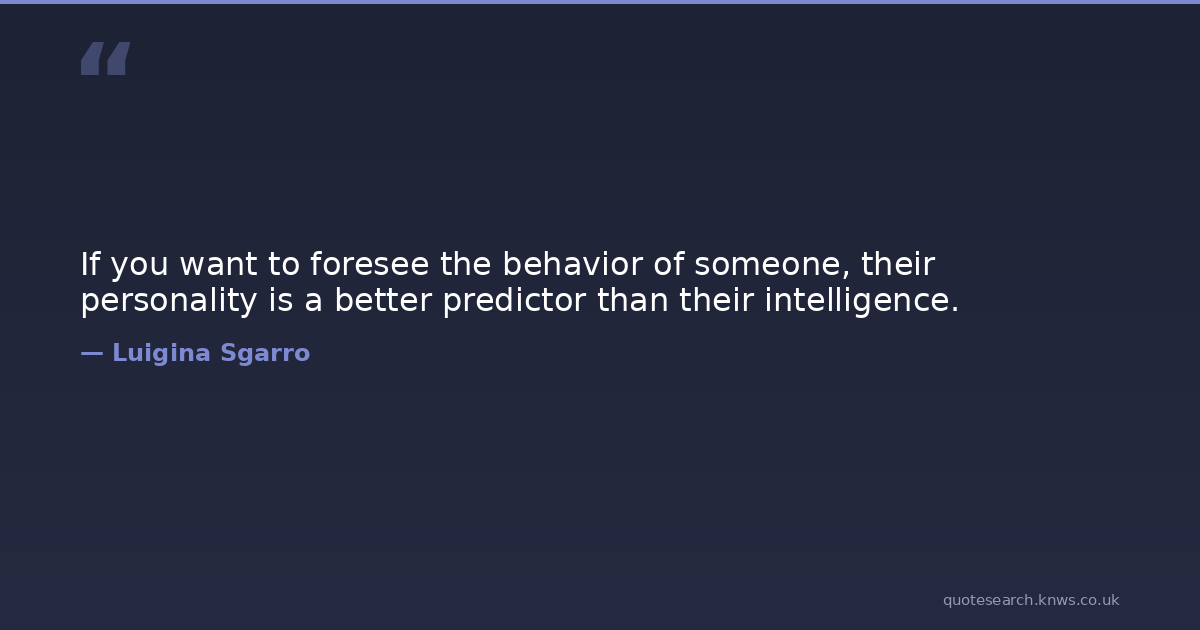 “

If you want to foresee the behavior of someone, their personality is a better predictor than their intelligence.

— Luigina Sgarro

quotesearch.knws.co.uk